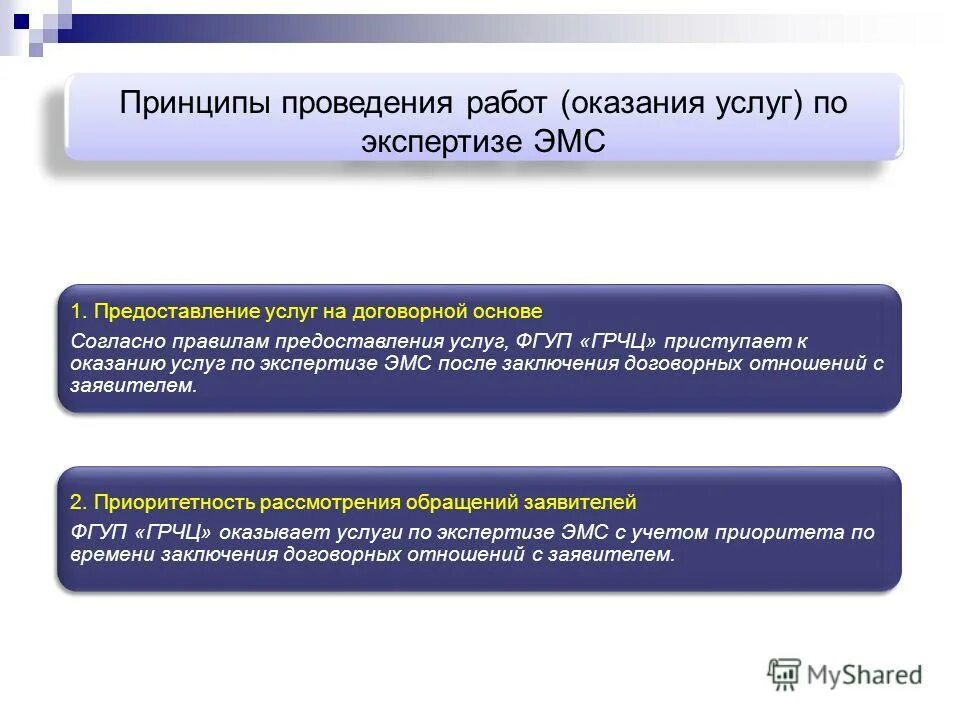 Принципы проведения работ (оказания услуг) по экспертизе ЭМС

1. Предоставление услуг на договорной основе

Согласно правилам предоставления услуг, ФГУП «ГРЧЦ» приступает к оказанию услуг по экспертизе ЭМС после заключения договорных отношений с заявителем.

2. Приоритетность рассмотрения обращений заявителей

ФГУП «ГРЧЦ» оказывает услуги по экспертизе ЭМС с учетом приоритета по времени заключения договорных отношений с заявителем.

MyShared